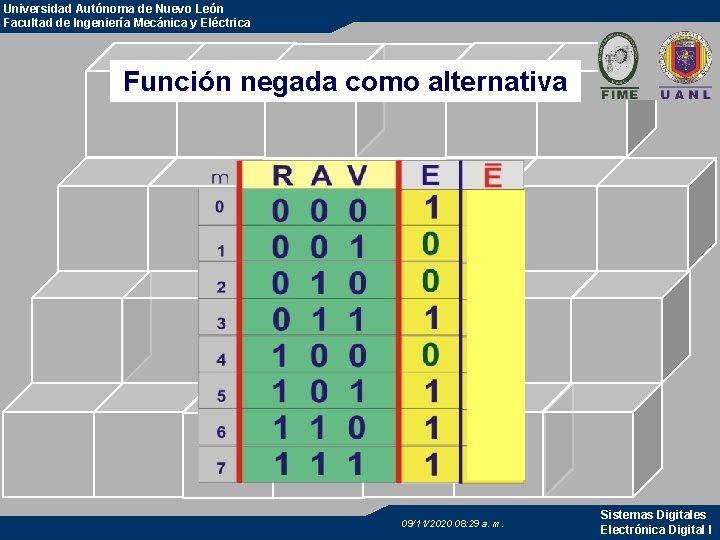 Universidad Autónoma de Nuevo León
Facultad de Ingeniería Mecánica y Eléctrica

FIME UANL

Función negada como alternativa

| m | R A V | E | $\bar{E}$ |
|---|---|---|---|
| 0 | 0 0 0 | 1 | |
| 1 | 0 0 1 | 0 | |
| 2 | 0 1 0 | 0 | |
| 3 | 0 1 1 | 1 | |
| 4 | 1 0 0 | 0 | |
| 5 | 1 0 1 | 1 | |
| 6 | 1 1 0 | 1 | |
| 7 | 1 1 1 | 1 | |

09/11/2020 08:29 a. m.

Sistemas Digitales
Electrónica Digital I